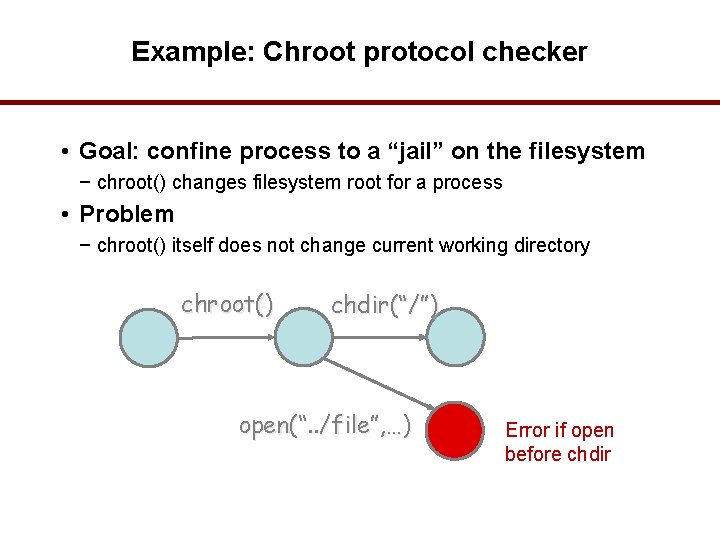 Example: Chroot protocol checker

• Goal: confine process to a “jail” on the filesystem
− chroot() changes filesystem root for a process

• Problem
− chroot() itself does not change current working directory

chroot()

chdir(“/”)

open(“../file”,…)

Error if open before chdir